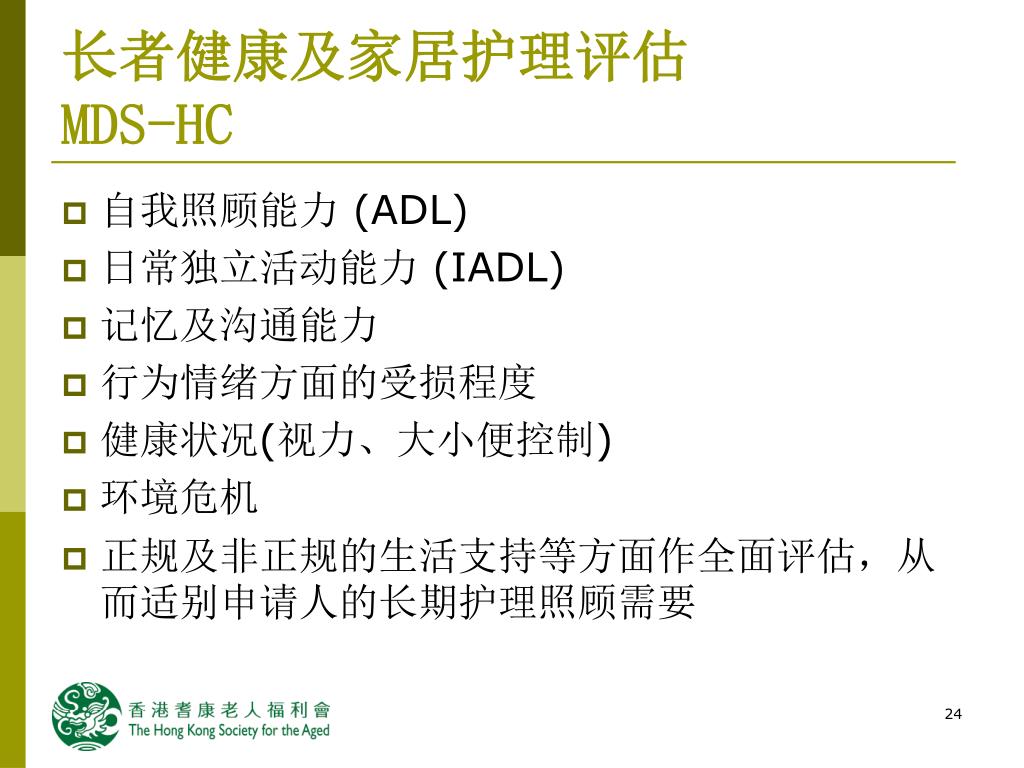 长者健康及家居护理评估
MDS-HC

自我照顾能力 (ADL)

日常独立活动能力 (IADL)

记忆及沟通能力

行为情绪方面的受损程度

健康状况(视力、大小便控制)

环境危机

正规及非正规的生活支持等方面作全面评估，从而适别申请人的长期护理照顾需要

香港耆康老人福利會
The Hong Kong Society for the Aged

24